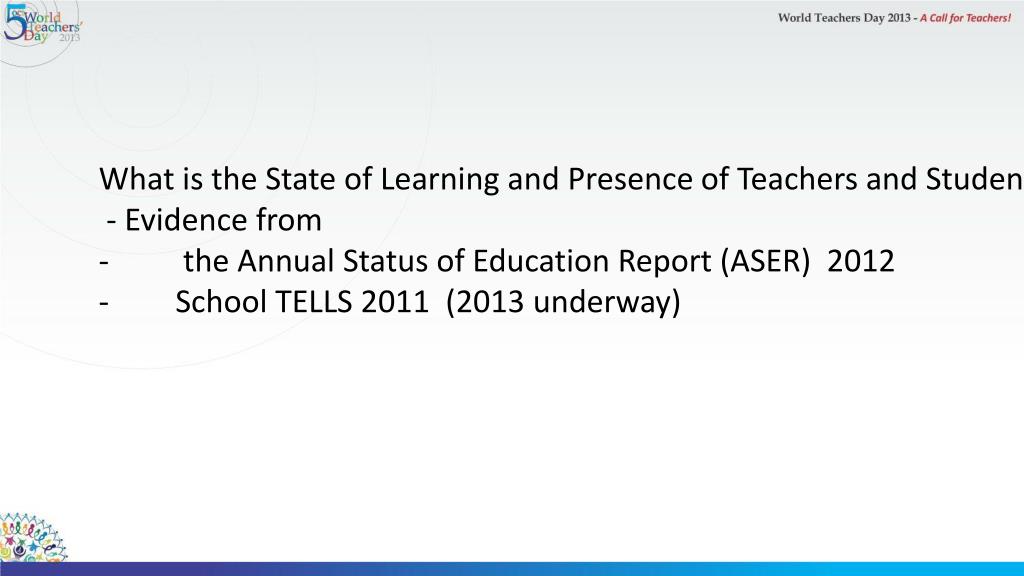 5 OCT World Teachers' Day 2013

World Teachers Day 2013 - A Call for Teachers!

What is the State of Learning and Presence of Teachers and Studen
- Evidence from
- the Annual Status of Education Report (ASER) 2012
- School TELLS 2011 (2013 underway)